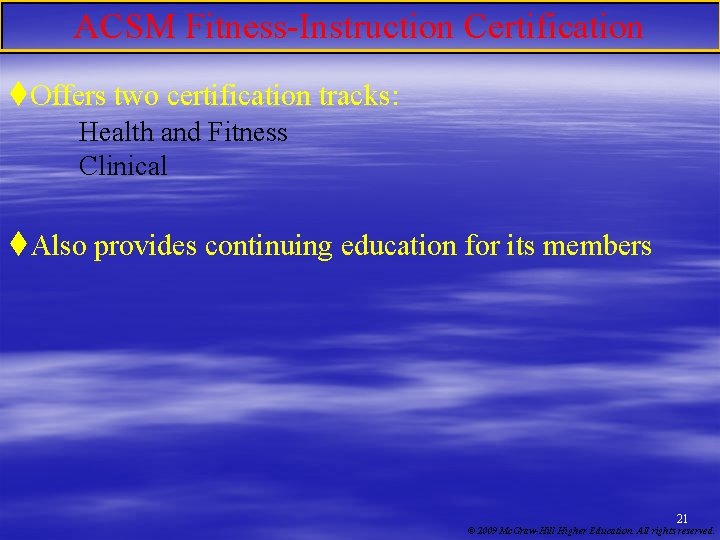 ACSM Fitness-Instruction Certification

♦Offers two certification tracks:

Health and Fitness

Clinical

♦Also provides continuing education for its members

21

© 2009 McGraw-Hill Higher Education. All rights reserved.